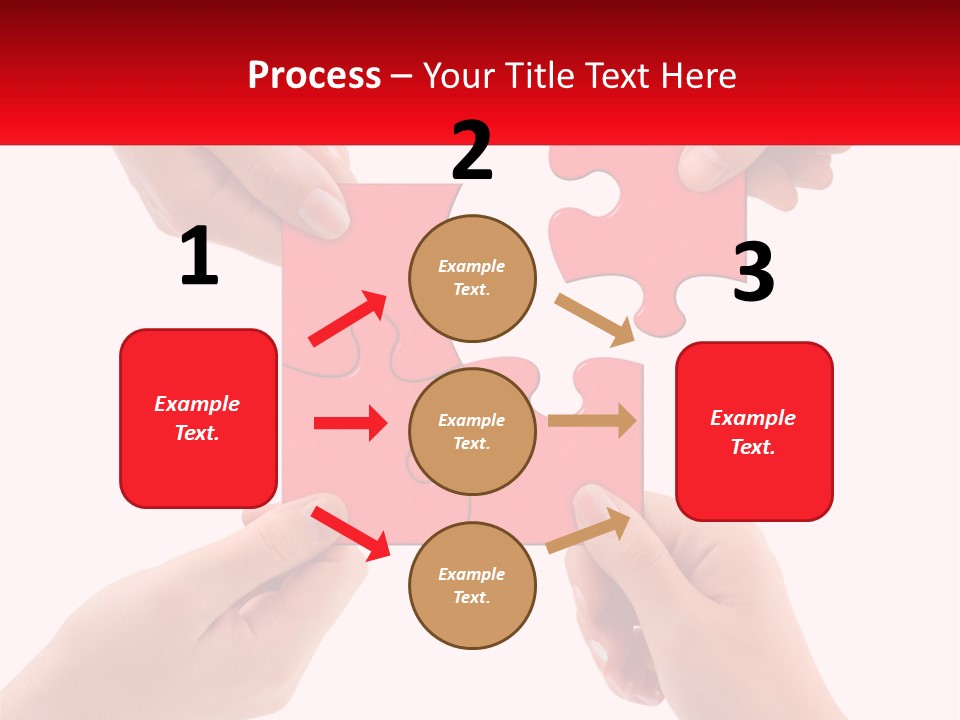 Process – Your Title Text Here

1

Example Text.

2

Example Text.

Example Text.

Example Text.

3

Example Text.